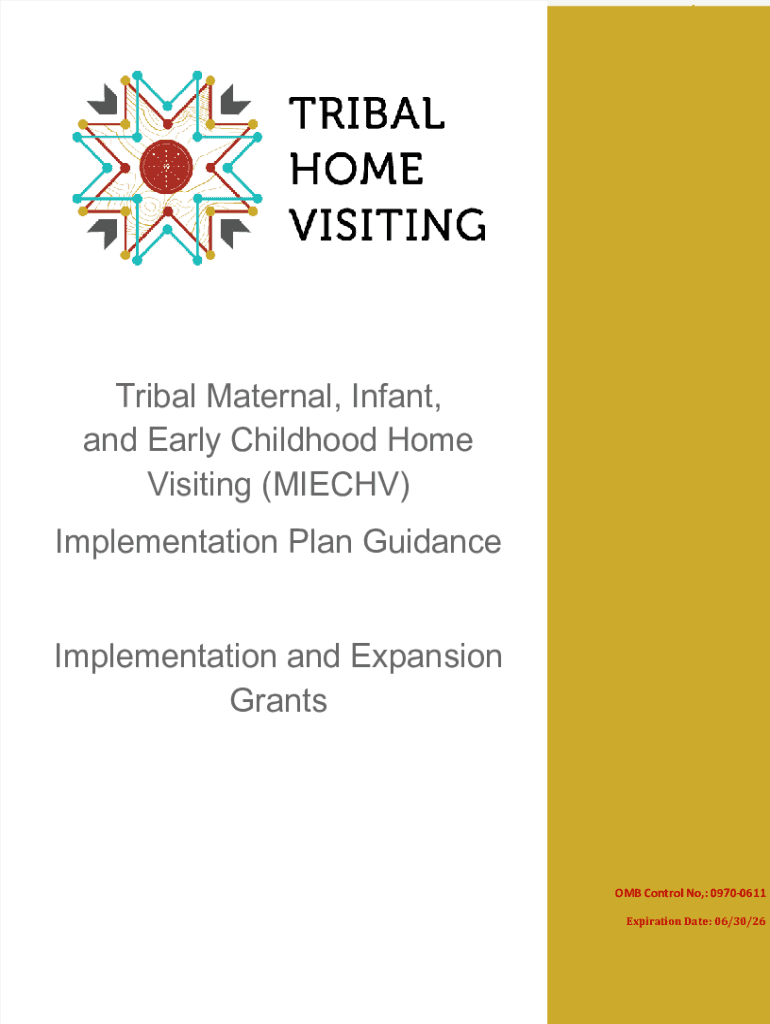 TRIBAL HOME VISITING

Tribal Maternal, Infant, and Early Childhood Home Visiting (MIECHV)

Implementation Plan Guidance

Implementation and Expansion Grants

OMB Control No,: 0970-0611

Expiration Date: 06/30/26